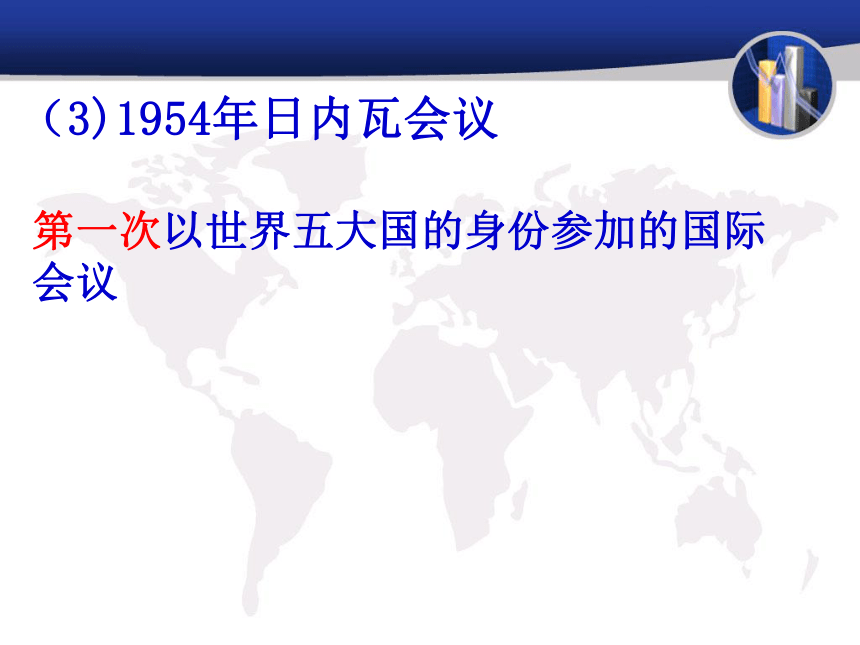 （3）1954年日内瓦会议

第一次以世界五大国的身份参加的国际会议